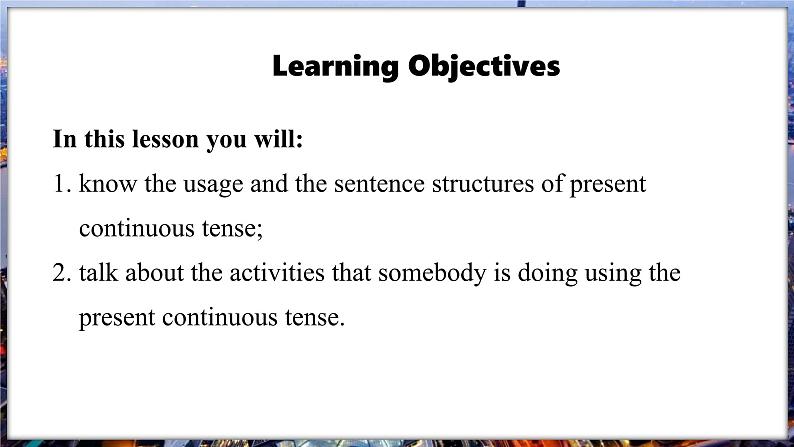 Learning Objectives

In this lesson you will:

1. know the usage and the sentence structures of present continuous tense;

2. talk about the activities that somebody is doing using the present continuous tense.